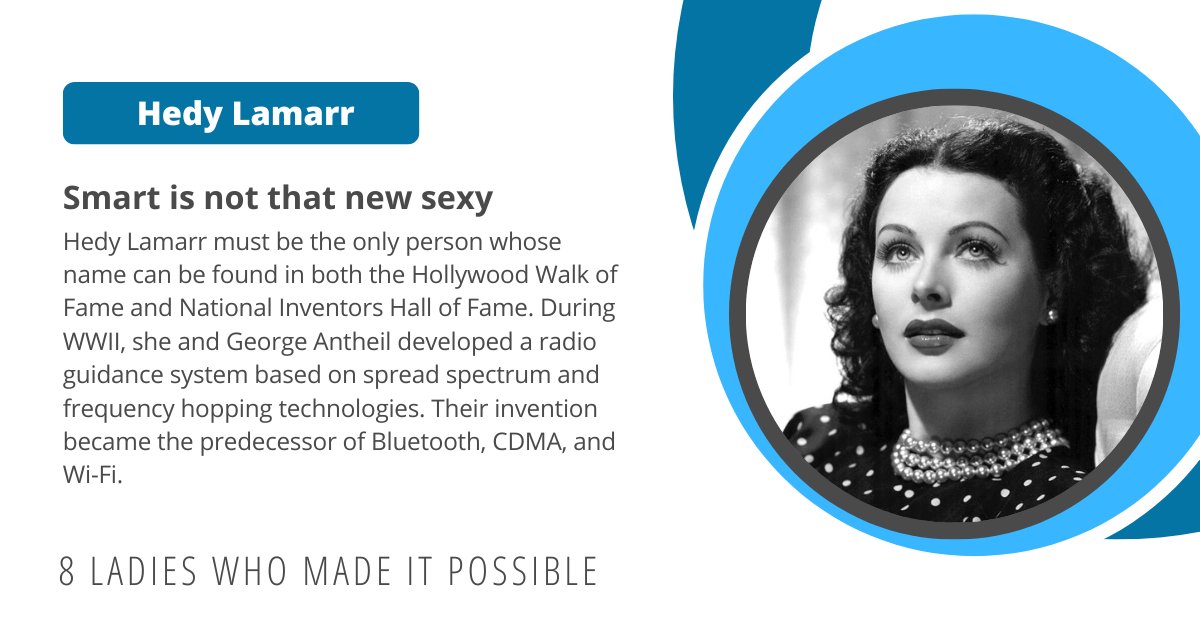 Hedy Lamarr

Smart is not that new sexy

Hedy Lamarr must be the only person whose name can be found in both the Hollywood Walk of Fame and National Inventors Hall of Fame. During WWII, she and George Antheil developed a radio guidance system based on spread spectrum and frequency hopping technologies. Their invention became the predecessor of Bluetooth, CDMA, and Wi-Fi.

8 LADIES WHO MADE IT POSSIBLE